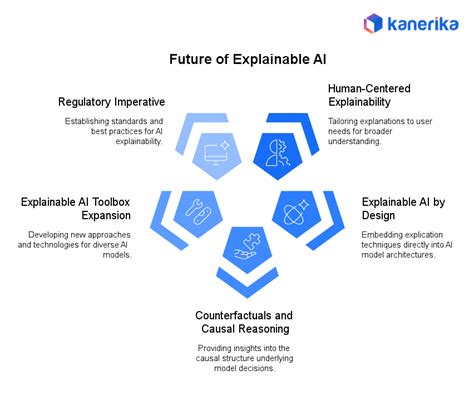 kanerika

Future of Explainable AI

Regulatory Imperative

Establishing standards and best practices for AI explainability.

Human-Centered Explainability

Tailoring explanations to user needs for broader understanding.

Explainable AI Toolbox Expansion

Developing new approaches and technologies for diverse AI models.

Explainable AI by Design

Embedding explication techniques directly into AI model architectures.

Counterfactuals and Causal Reasoning

Providing insights into the causal structure underlying model decisions.